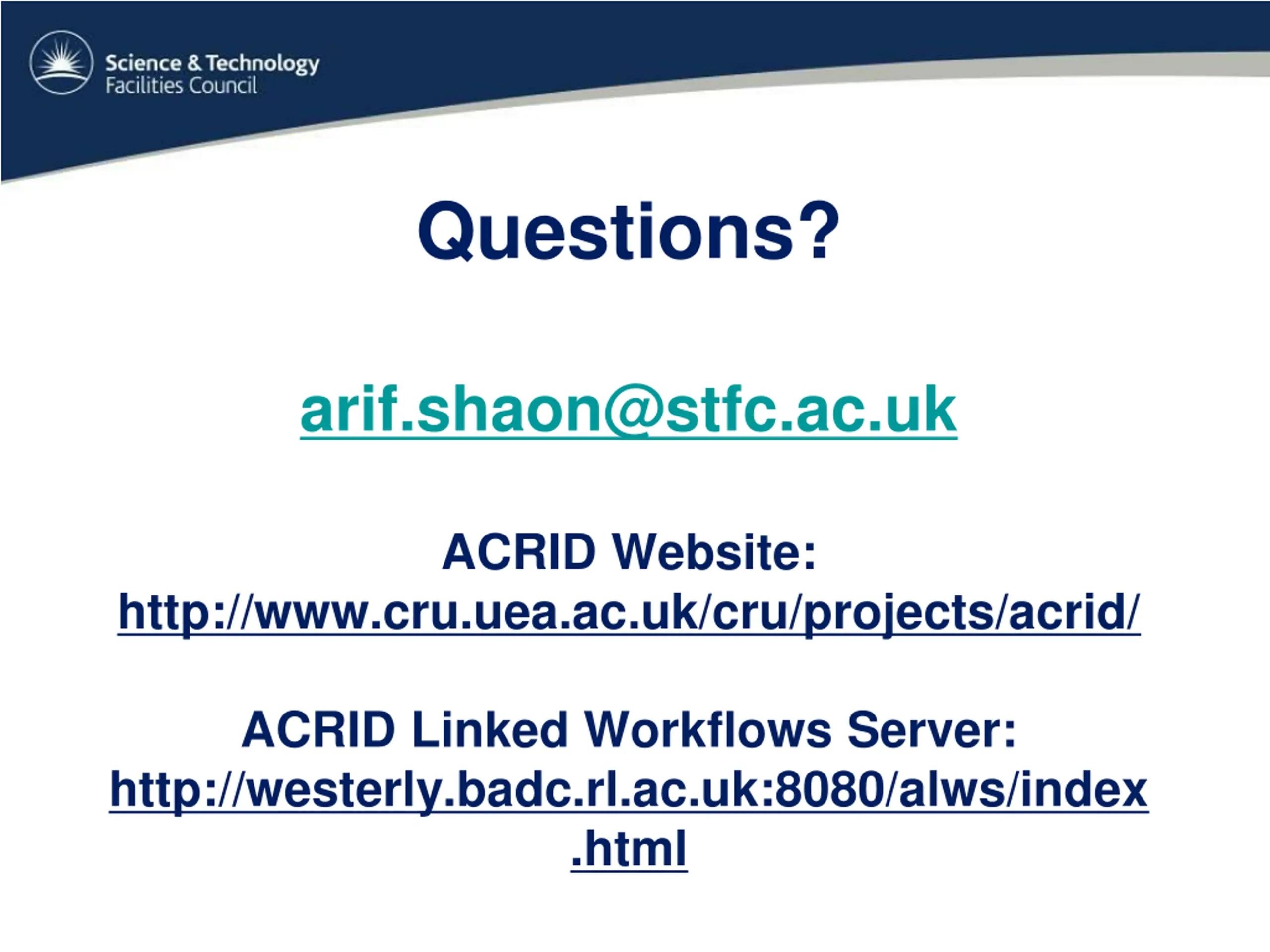 Science & Technology
Facilities Council

Questions?

arif.shaon@stfc.ac.uk

ACRID Website:
http://www.cru.uea.ac.uk/cru/projects/acrid/

ACRID Linked Workflows Server:
http://westerly.badc.rl.ac.uk:8080/alws/index.html